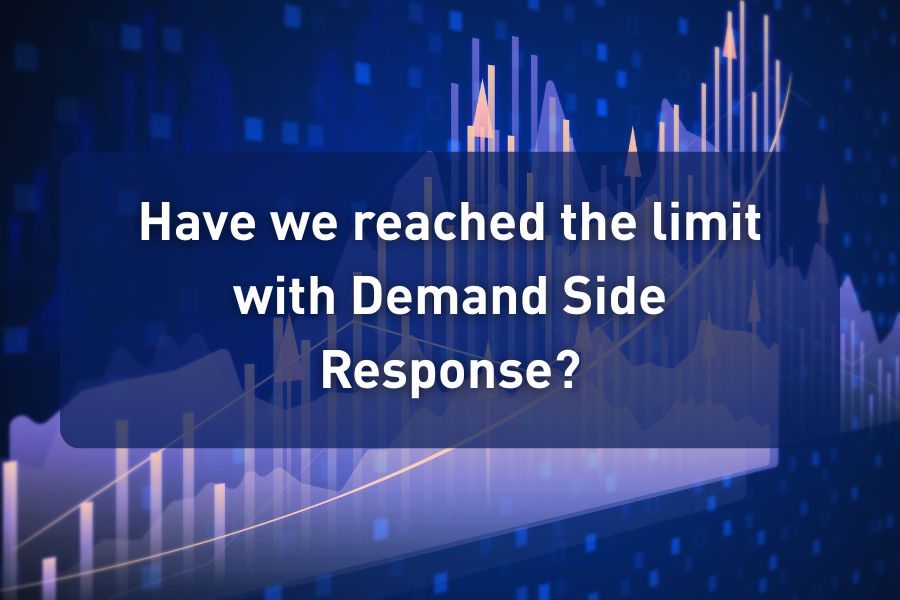 Have we reached the limit with Demand Side Response?